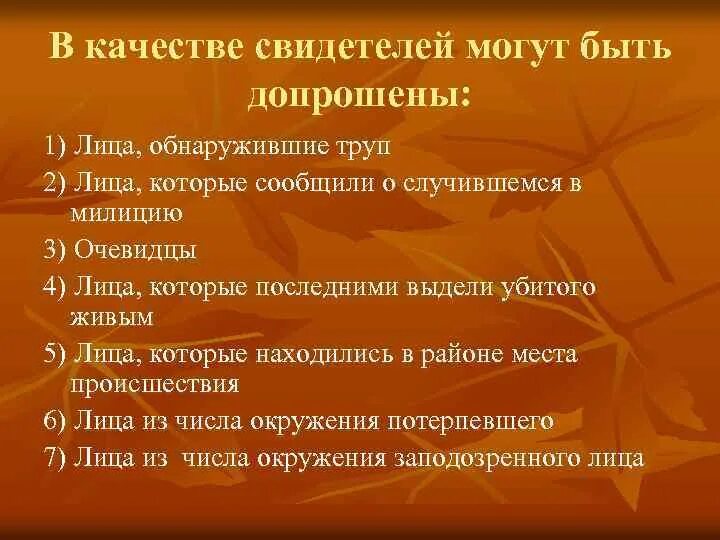 В качестве свидетелей могут быть допрошены:

1) Лица, обнаружившие труп

2) Лица, которые сообщили о случившемся в милицию

3) Очевидцы

4) Лица, которые последними выдели убитого живым

5) Лица, которые находились в районе места происшествия

6) Лица из числа окружения потерпевшего

7) Лица из числа окружения заподозренного лица